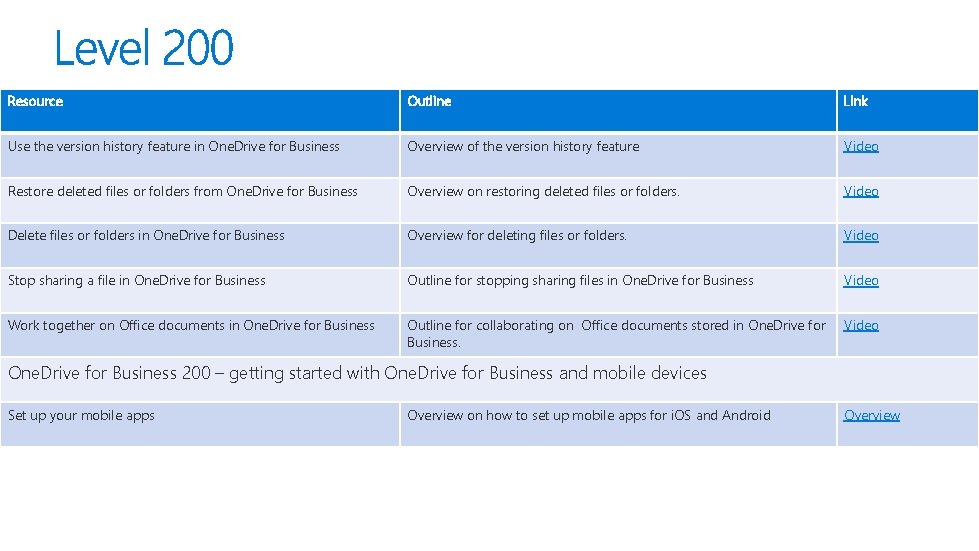 Level 200

| Resource | Outline | Link |
|---|---|---|
| Use the version history feature in OneDrive for Business | Overview of the version history feature | Video |
| Restore deleted files or folders from OneDrive for Business | Overview on restoring deleted files or folders. | Video |
| Delete files or folders in OneDrive for Business | Overview for deleting files or folders. | Video |
| Stop sharing a file in OneDrive for Business | Outline for stopping sharing files in OneDrive for Business | Video |
| Work together on Office documents in OneDrive for Business | Outline for collaborating on Office documents stored in OneDrive for Business. | Video |
| OneDrive for Business 200 – getting started with OneDrive for Business and mobile devices | | |
| Set up your mobile apps | Overview on how to set up mobile apps for iOS and Android | Overview |